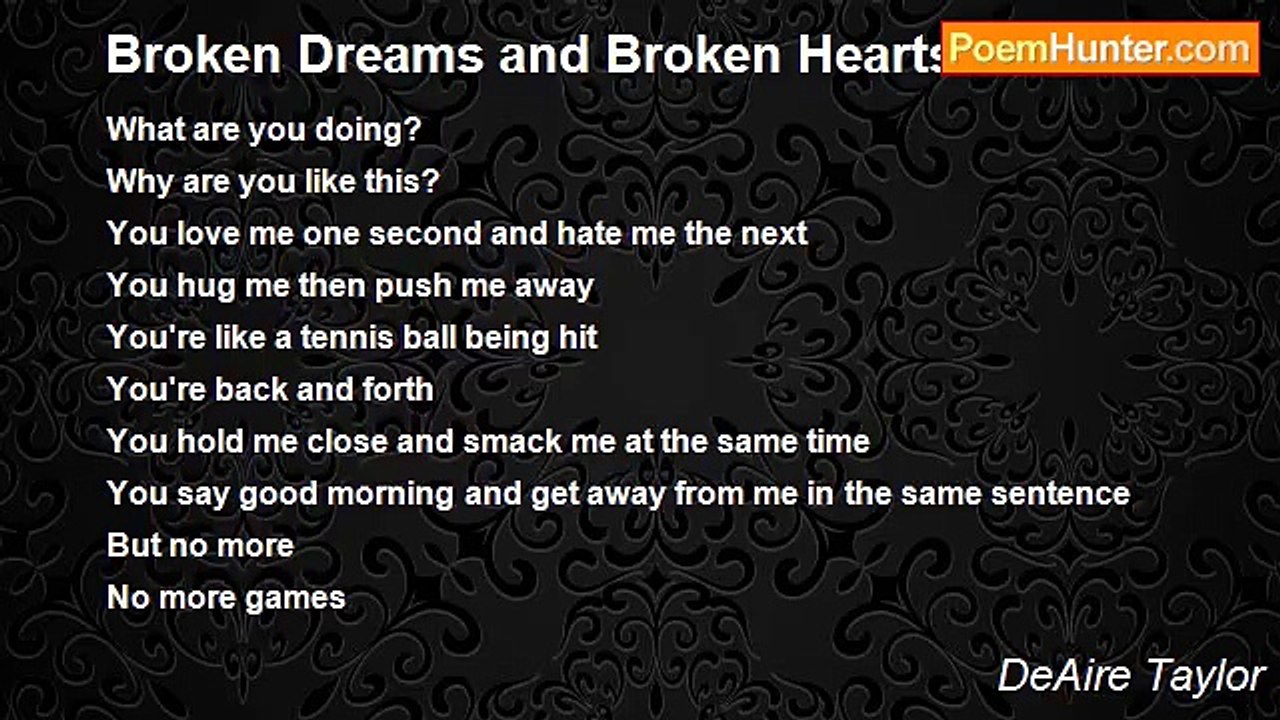 Broken Dreams and Broken Hearts

PoemHunter.com

What are you doing?
Why are you like this?
You love me one second and hate me the next
You hug me then push me away
You're like a tennis ball being hit
You're back and forth
You hold me close and smack me at the same time
You say good morning and get away from me in the same sentence
But no more
No more games

DeAire Taylor